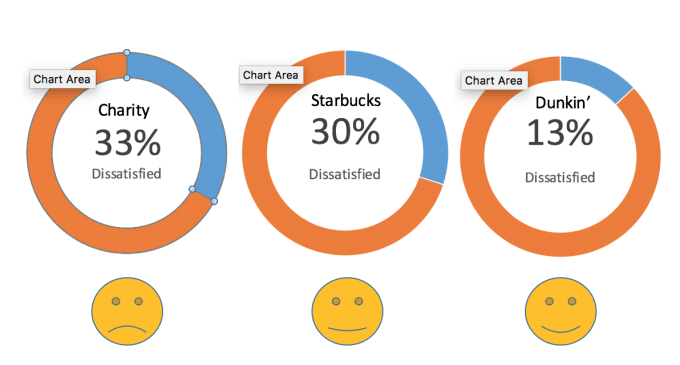 Chart Area

Charity
33%
Dissatisfied

Chart Area

Starbucks
30%
Dissatisfied

Chart Area

Dunkin’
13%
Dissatisfied